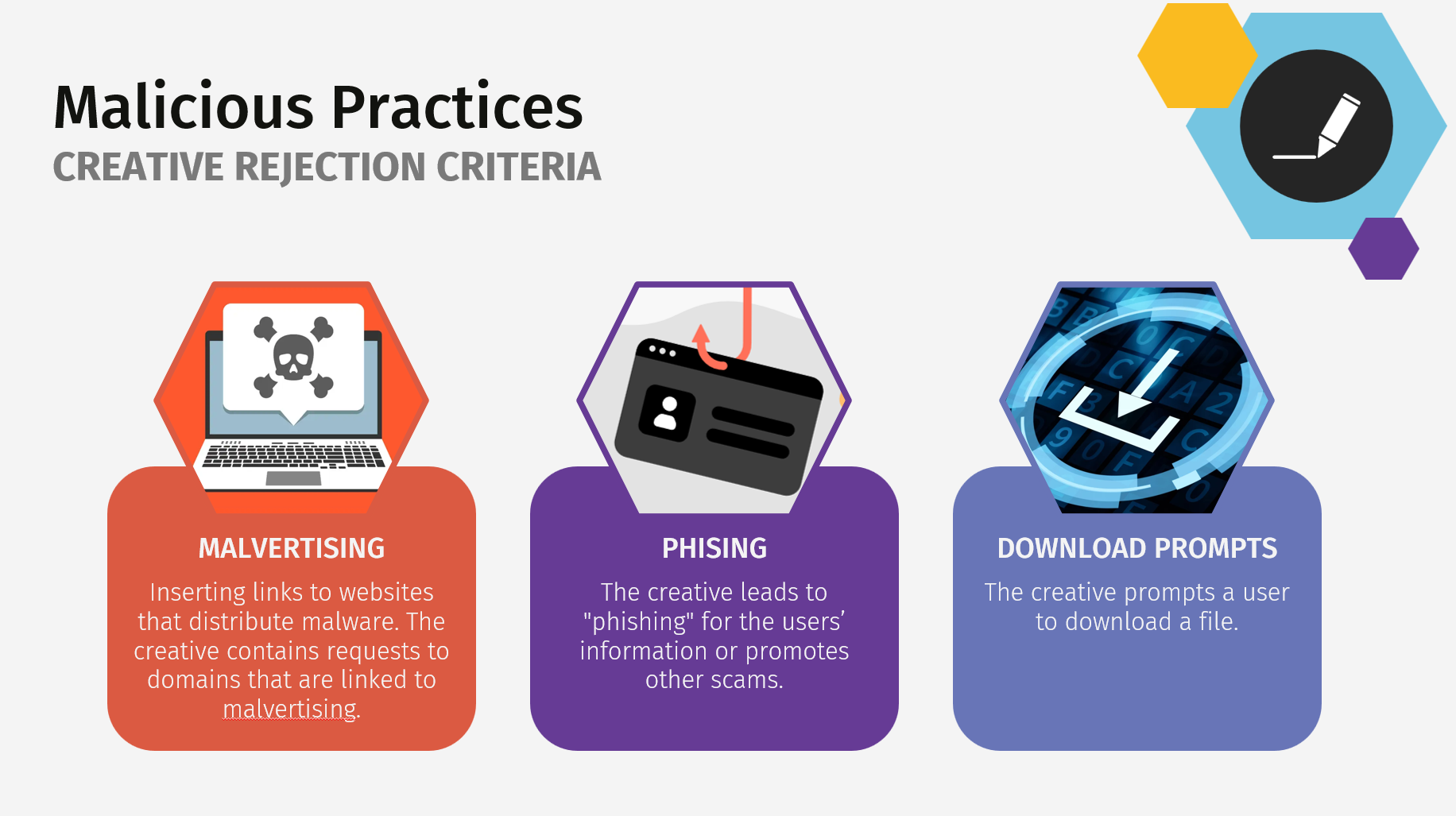 Malicious Practices
CREATIVE REJECTION CRITERIA

MALVERTISING
Inserting links to websites that distribute malware. The creative contains requests to domains that are linked to malvertising.

PHISING
The creative leads to "phishing" for the users' information or promotes other scams.

DOWNLOAD PROMPTS
The creative prompts a user to download a file.